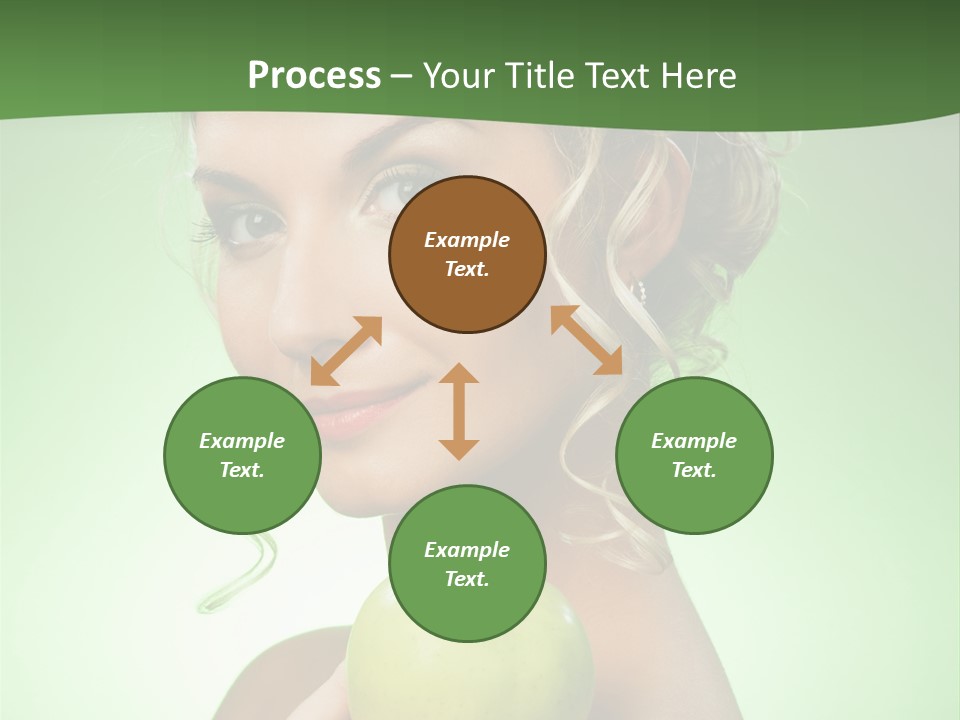 Process – Your Title Text Here

Example Text.

Example Text.

Example Text.

Example Text.